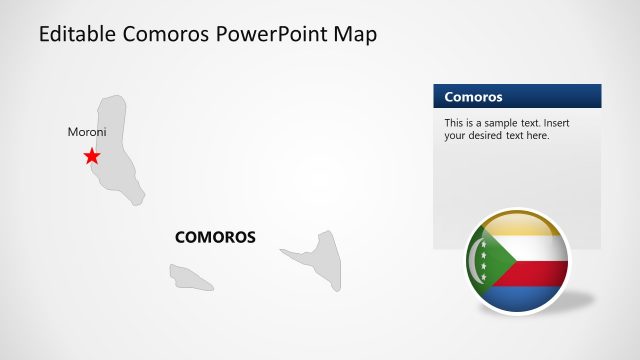 Editable Comoros PowerPoint Map

Moroni

COMOROS

Comoros

This is a sample text. Insert your desired text here.